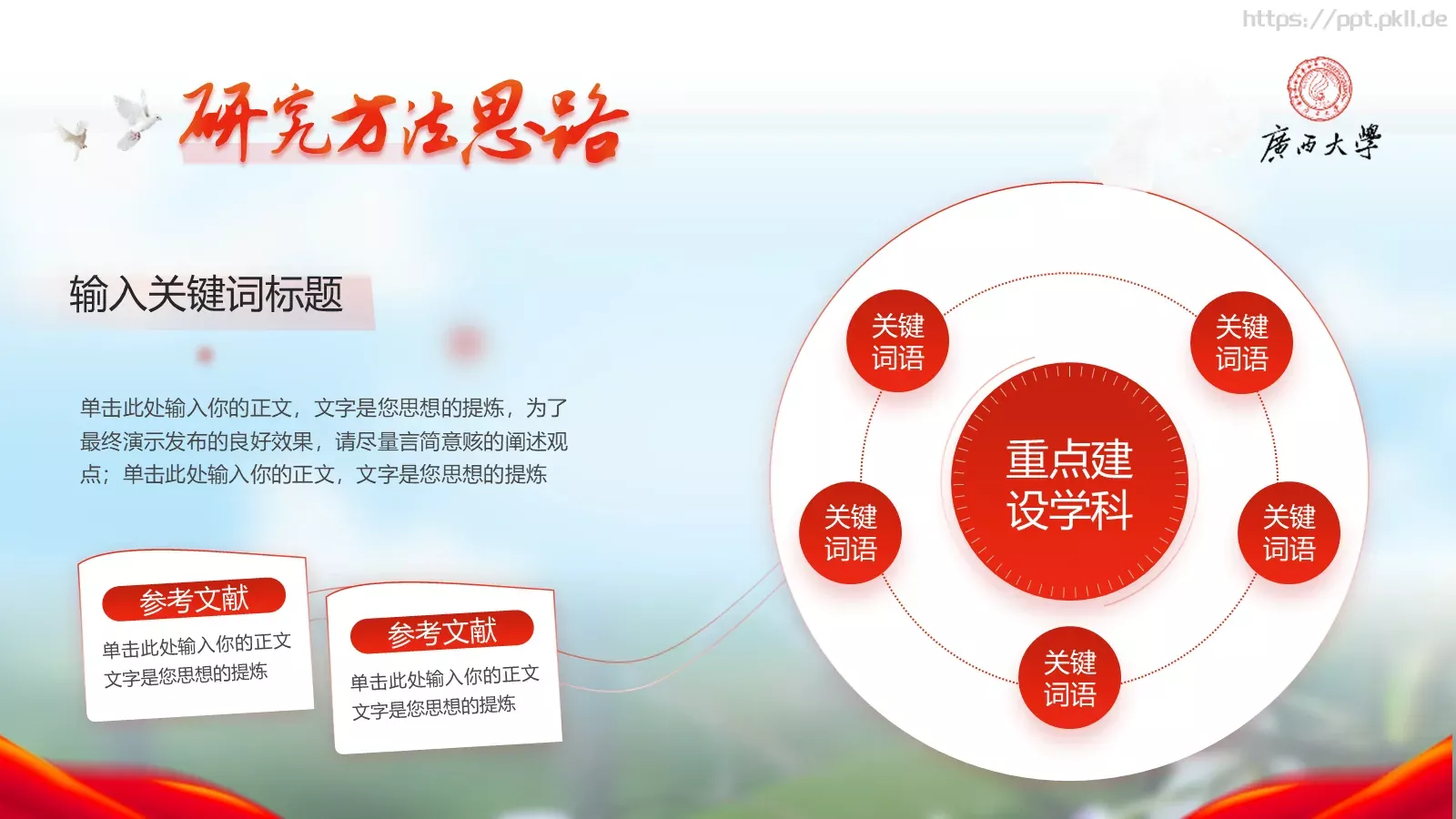 https://ppt.pkll.de

研究方法思路

廣西大學

输入关键词标题

单击此处输入你的正文，文字是您思想的提炼，为了最终演示发布的良好效果，请尽量言简意赅的阐述观点；单击此处输入你的正文，文字是您思想的提炼

参考文献
单击此处输入你的正文
文字是您思想的提炼

参考文献
单击此处输入你的正文
文字是您思想的提炼

关键词语

关键词语

重点建设学科

关键词语

关键词语

关键词语